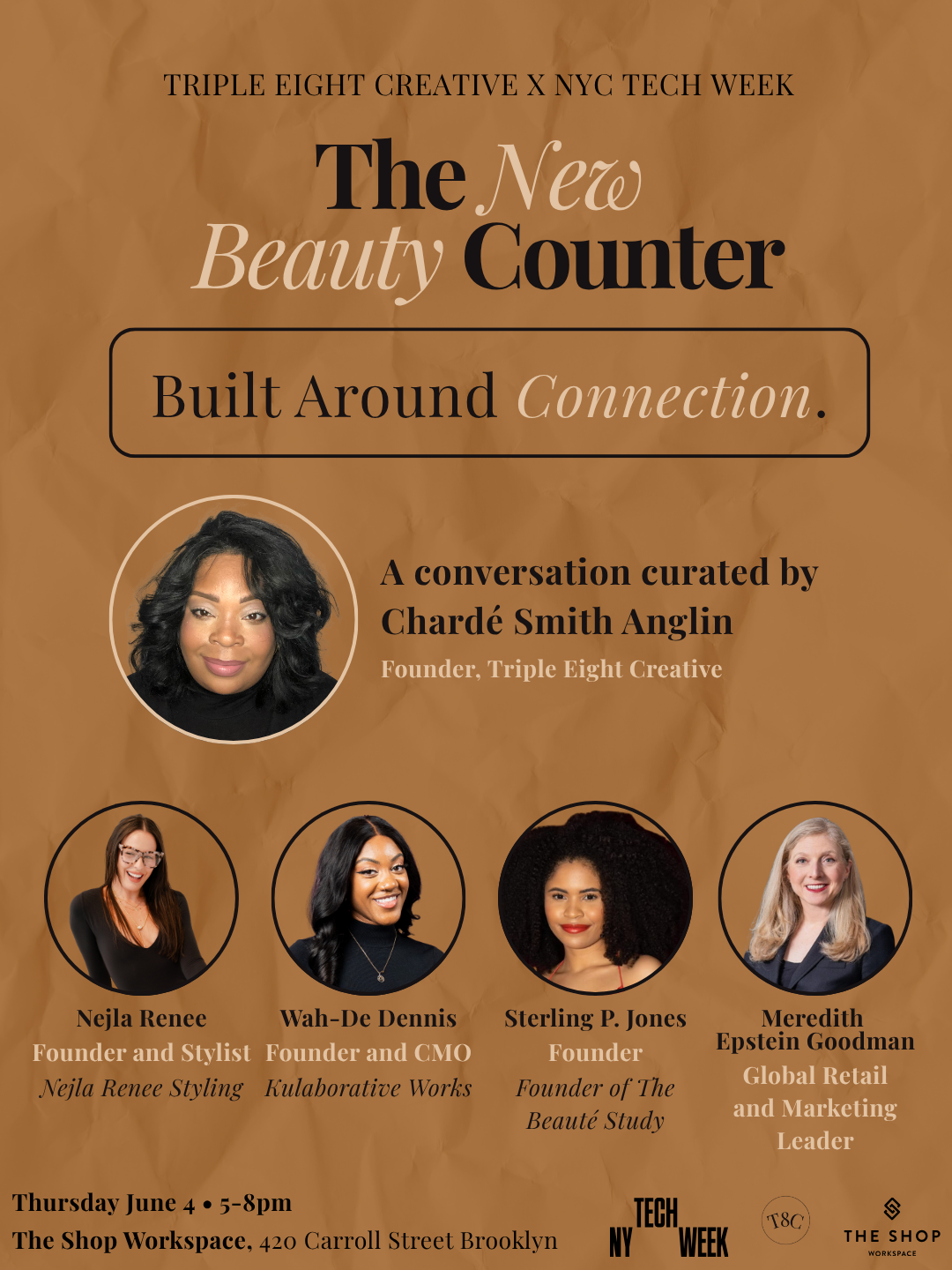 TRIPLE EIGHT CREATIVE X NYC TECH WEEK

The New Beauty Counter

Built Around Connection.

A conversation curated by Chardé Smith Anglin
Founder, Triple Eight Creative

Nejla Renee
Founder and Stylist
Nejla Renee Styling

Wah-De Dennis
Founder and CMO
Kulaborative Works

Sterling P. Jones
Founder
Founder of The Beauté Study

Meredith Epstein Goodman
Global Retail and Marketing Leader

Thursday June 4 • 5-8pm
The Shop Workspace, 420 Carroll Street Brooklyn

NY TECH WEEK

T8C

THE SHOP
WORKSPACE